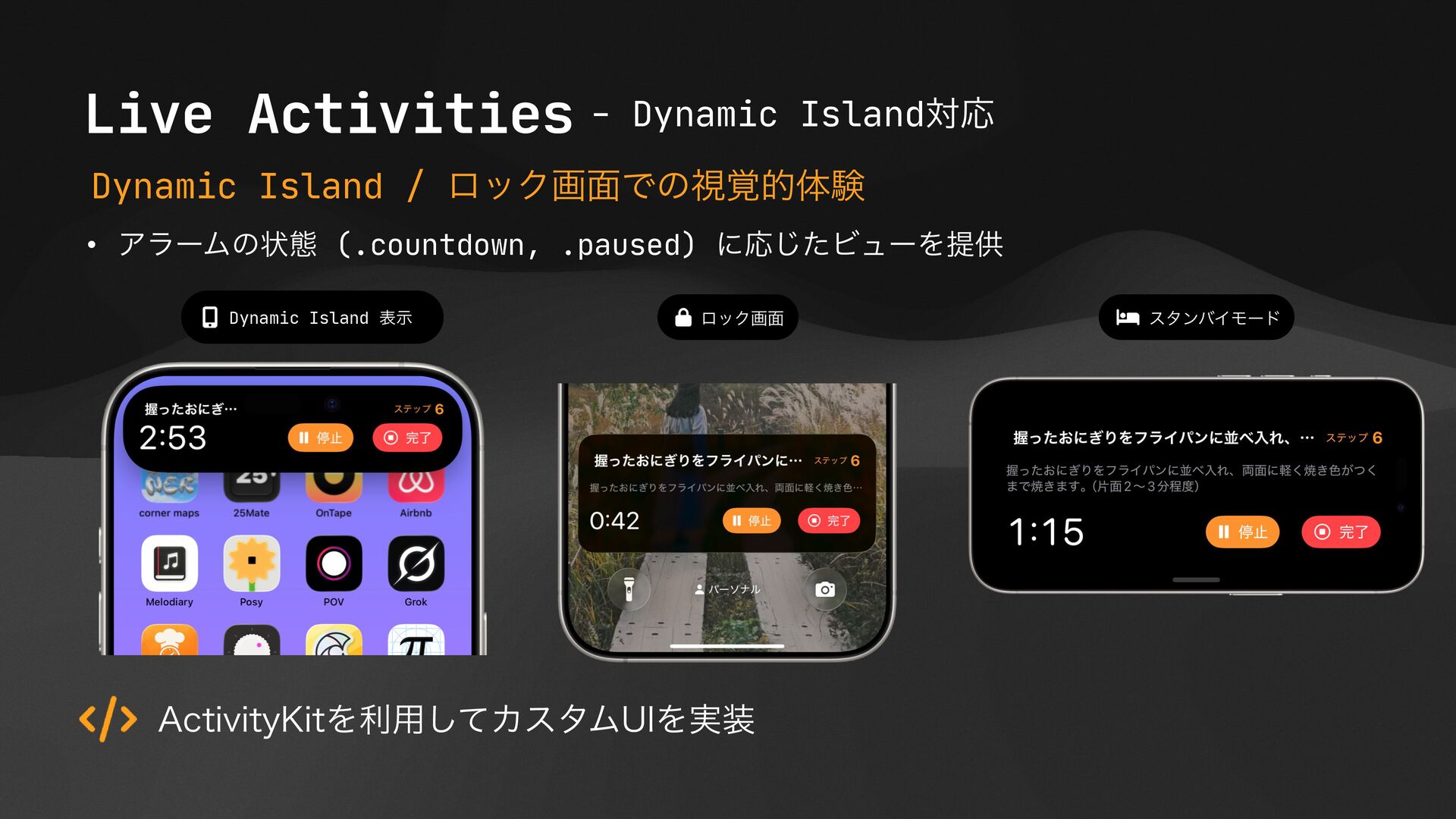 Live Activities - Dynamic Island対応

Dynamic Island / ロック画面での視覚的体験

• アラームの状態（.countdown, .paused）に応じたビューを提供

Dynamic Island 表示

握ったおにぎ… ステップ 6
2:53 停止 完了

corner maps 25Mate OnTape Airbnb
Melodiary Posy POV Grok

ロック画面

握ったおにぎりをフライパンに… ステップ 6
握ったおにぎりをフライパンに並べ入れ、両面に軽く焼き色…
0:42 停止 完了
パーソナル

スタンバイモード

握ったおにぎりをフライパンに並べ入れ、… ステップ 6
握ったおにぎりをフライパンに並べ入れ、両面に軽く焼き色がつくまで焼きます。(片面2〜3分程度)
1:15 停止 完了

ActivityKitを利用してカスタムUIを実装